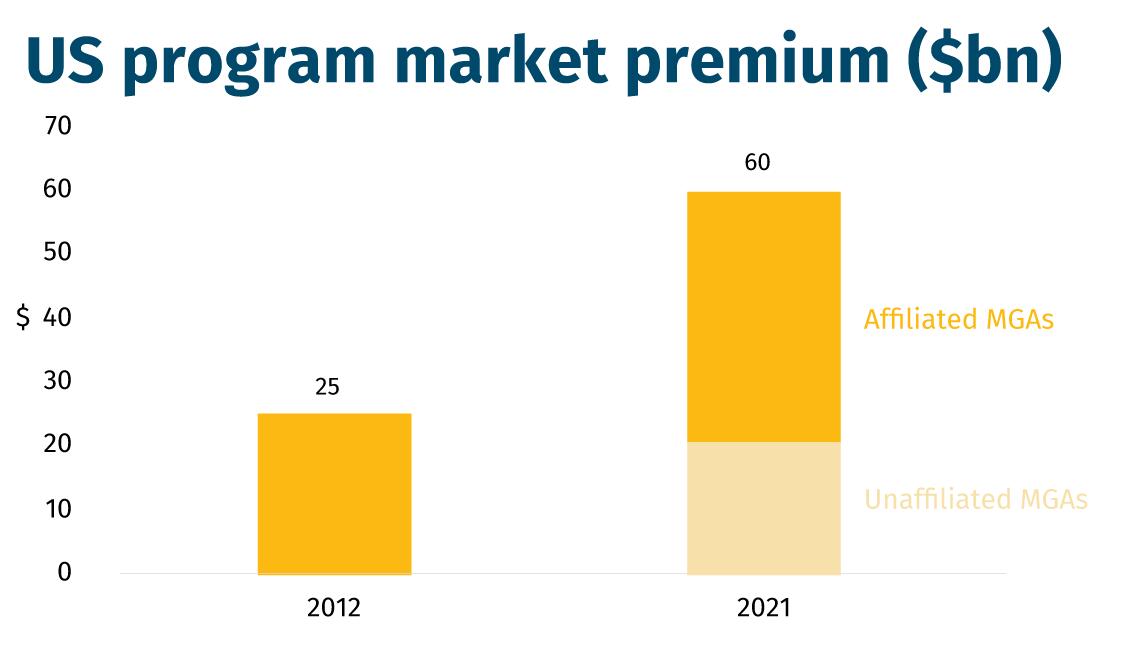 US program market premium ($bn)

70
60
50
$ 40
30
20
10
0

25

60

Affiliated MGAs

Unaffiliated MGAs

2012

2021